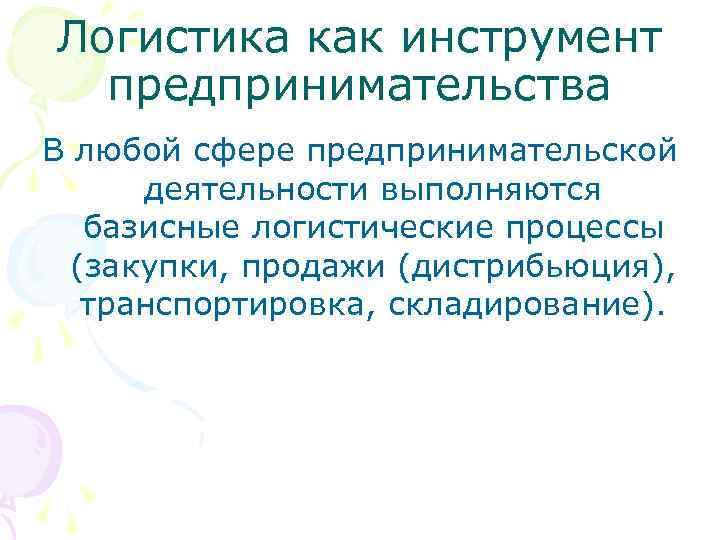 Логистика как инструмент предпринимательства

В любой сфере предпринимательской деятельности выполняются базисные логистические процессы (закупки, продажи (дистрибьюция), транспортировка, складирование).